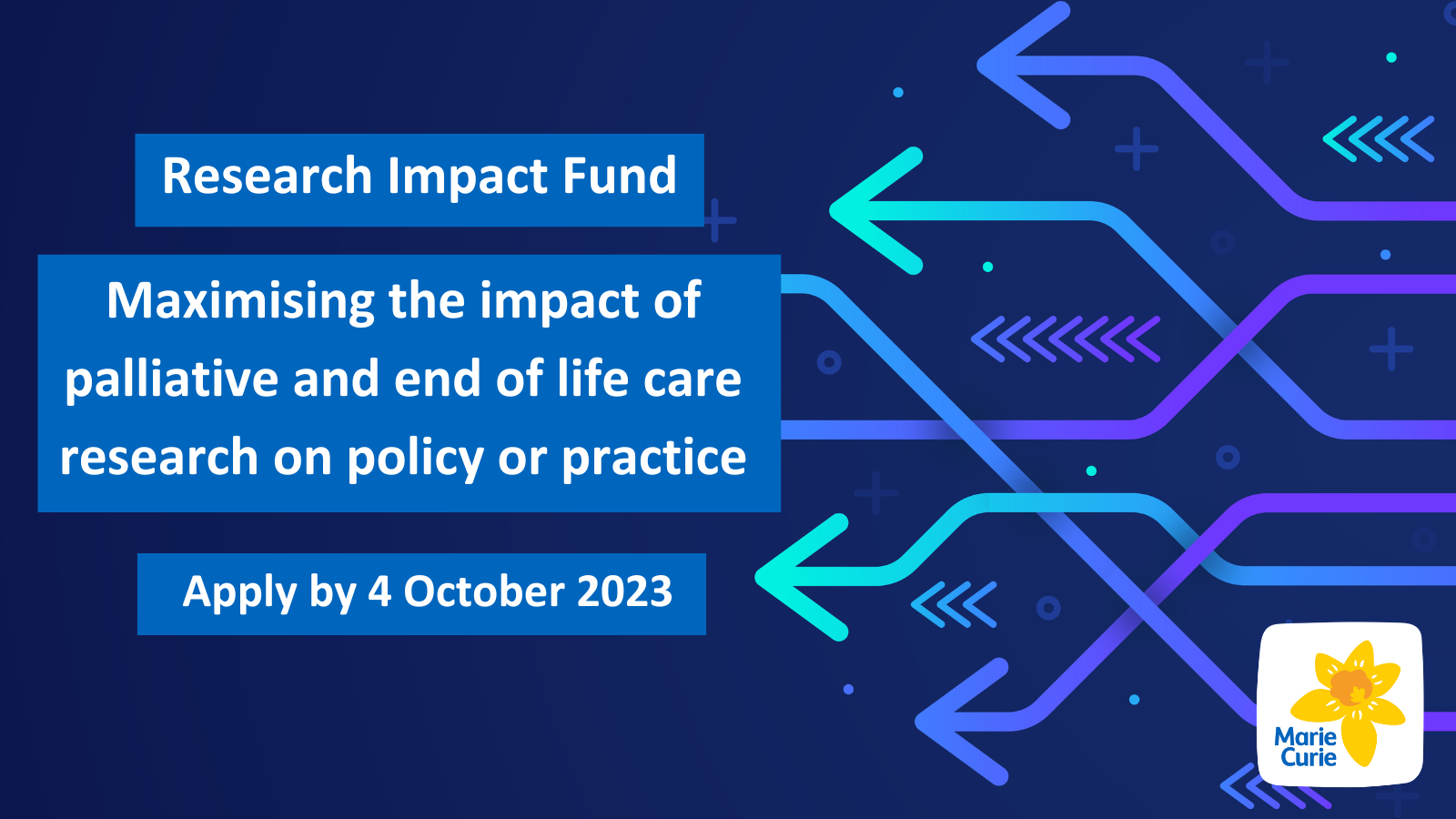 Research Impact Fund

Maximising the impact of palliative and end of life care research on policy or practice

Apply by 4 October 2023

Marie Curie